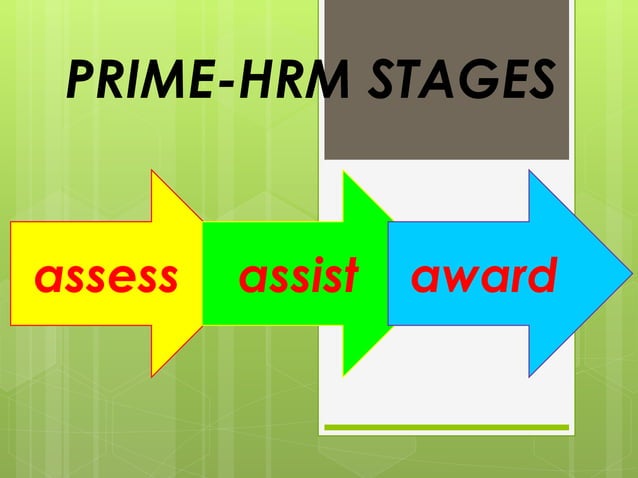 PRIME-HRM STAGES

assess

assist

award